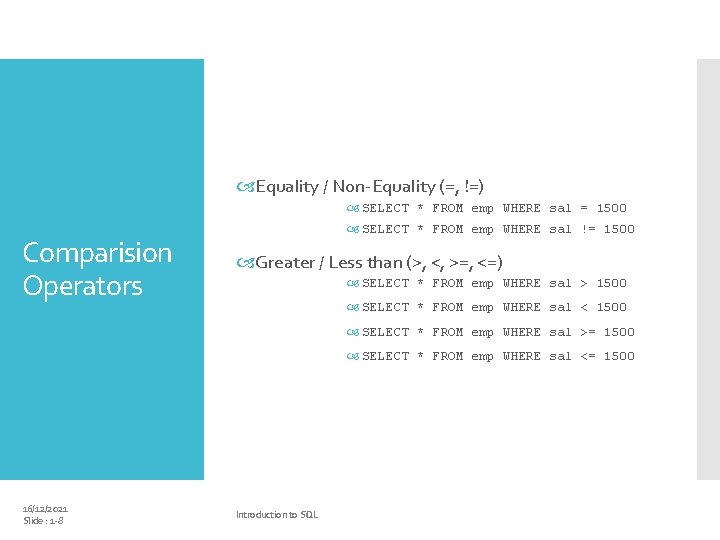 Comparision Operators

Equality / Non-Equality (=, !=)

SELECT * FROM emp WHERE sal = 1500

SELECT * FROM emp WHERE sal != 1500

Greater / Less than (>, <, >=, <=)

SELECT * FROM emp WHERE sal > 1500

SELECT * FROM emp WHERE sal < 1500

SELECT * FROM emp WHERE sal >= 1500

SELECT * FROM emp WHERE sal <= 1500

16/12/2021
Slide : 1-8

Introduction to SQL